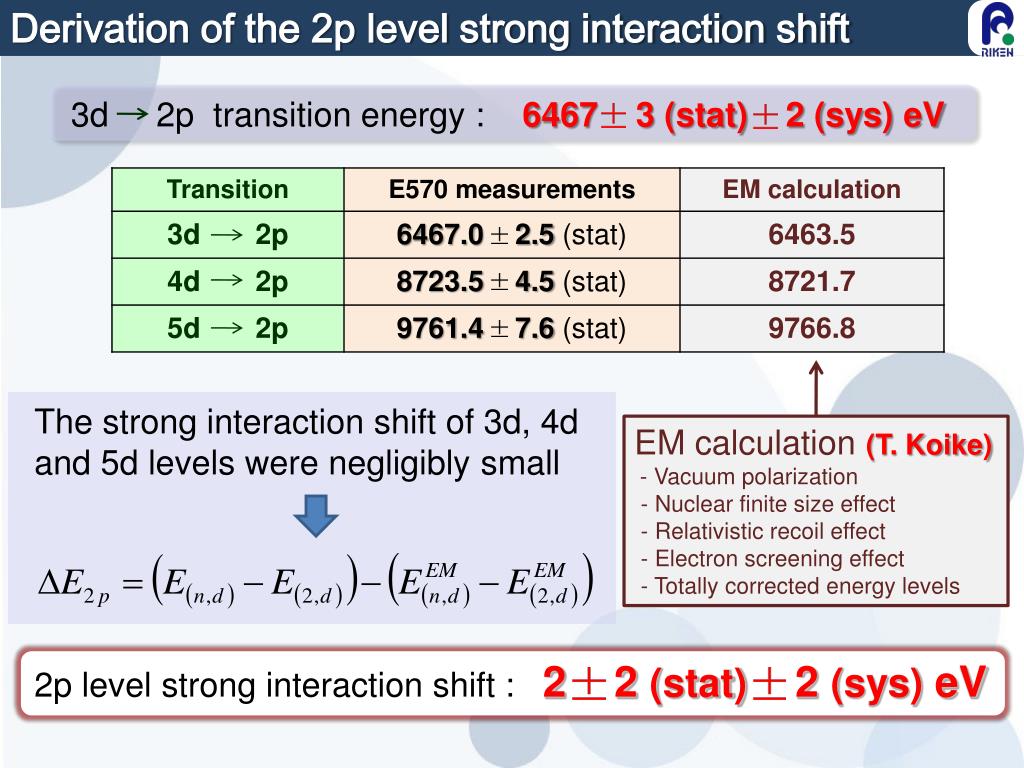 Derivation of the 2p level strong interaction shift

RIKEN

3d → 2p transition energy : 6467± 3 (stat)± 2 (sys) eV

| Transition | E570 measurements | EM calculation |
|---|---|---|
| 3d → 2p | 6467.0 ± 2.5 (stat) | 6463.5 |
| 4d → 2p | 8723.5 ± 4.5 (stat) | 8721.7 |
| 5d → 2p | 9761.4 ± 7.6 (stat) | 9766.8 |

The strong interaction shift of 3d, 4d and 5d levels were negligibly small

$\Delta E_{2p} = \left(E_{(n,d)} - E_{(2,d)}\right) - \left(E^{EM}_{(n,d)} - E^{EM}_{(2,d)}\right)$

EM calculation (T. Koike)
- Vacuum polarization
- Nuclear finite size effect
- Relativistic recoil effect
- Electron screening effect
- Totally corrected energy levels

2p level strong interaction shift : 2± 2 (stat)± 2 (sys) eV